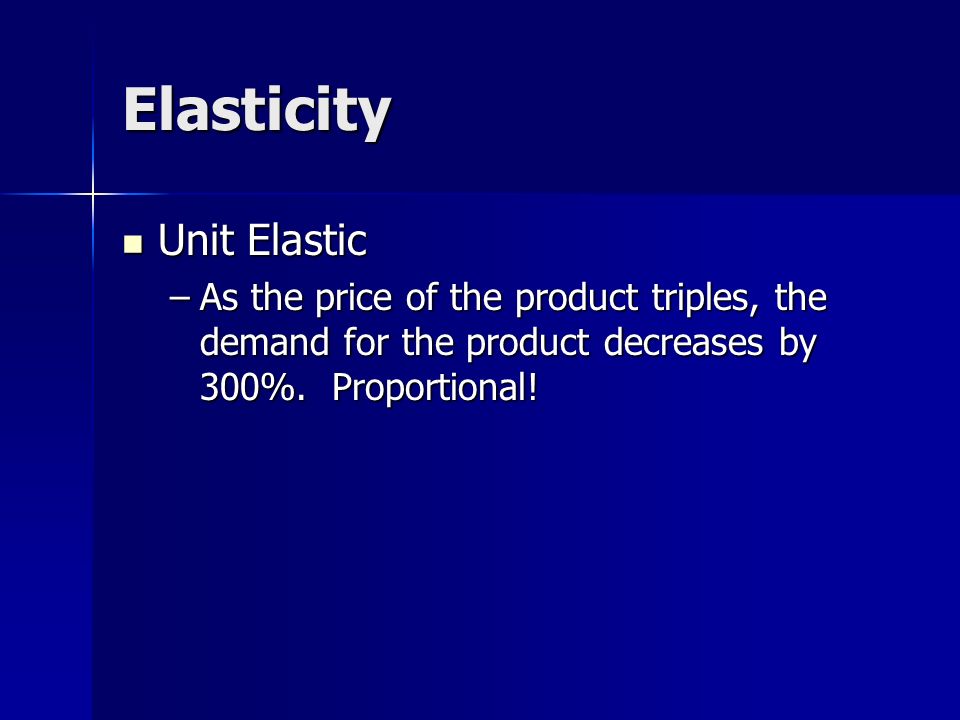 Elasticity

Unit Elastic

– As the price of the product triples, the demand for the product decreases by 300%. Proportional!